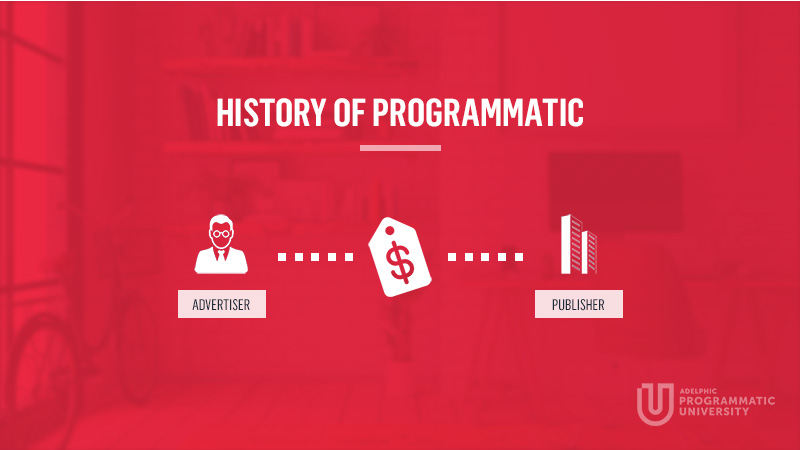 HISTORY OF PROGRAMMATIC

$

ADVERTISER

PUBLISHER

ADELPHIC
PROGRAMMATIC
UNIVERSITY